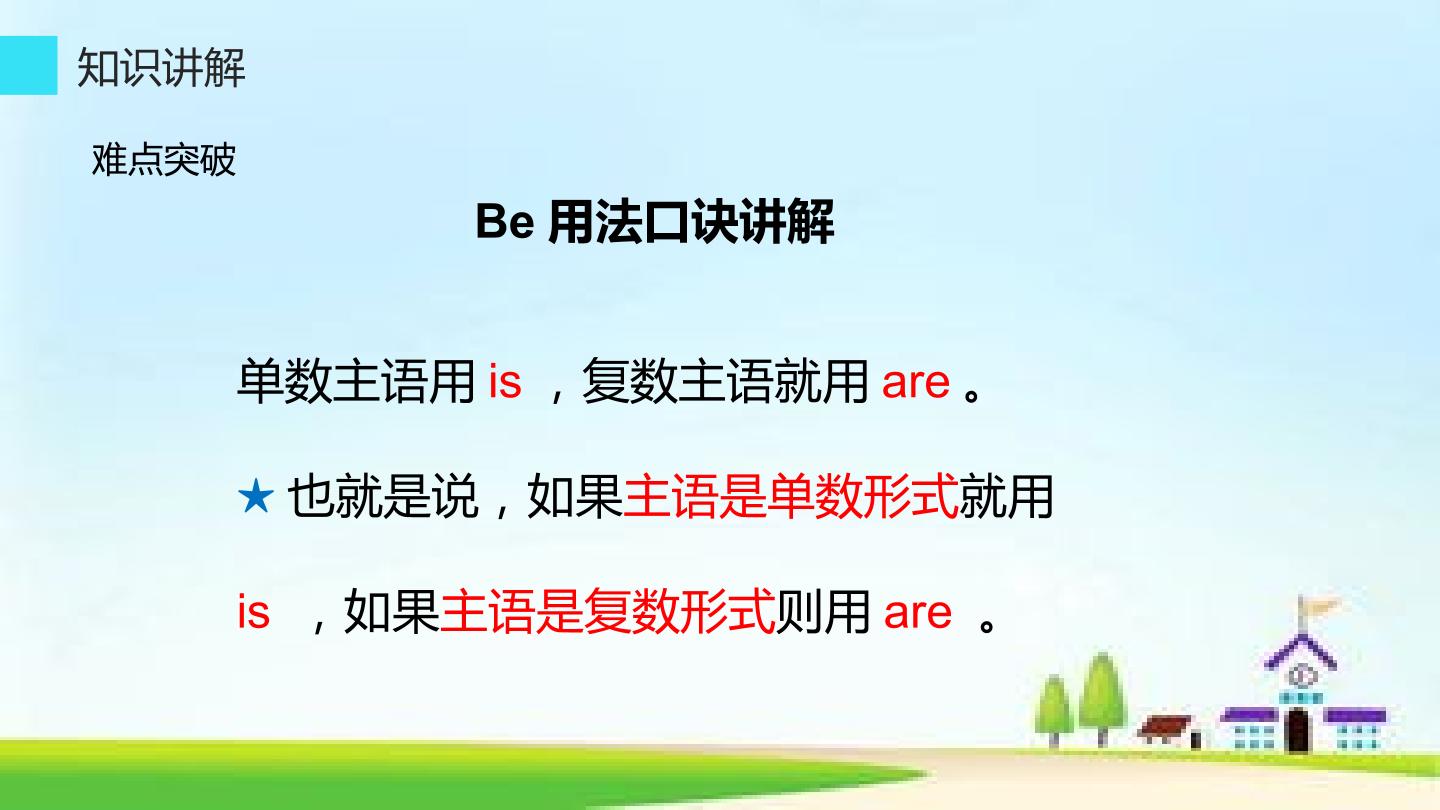 知识讲解

难点突破

Be用法口诀讲解

单数主语用is，复数主语就用are。

★也就是说，如果主语是单数形式就用is，如果主语是复数形式则用are。